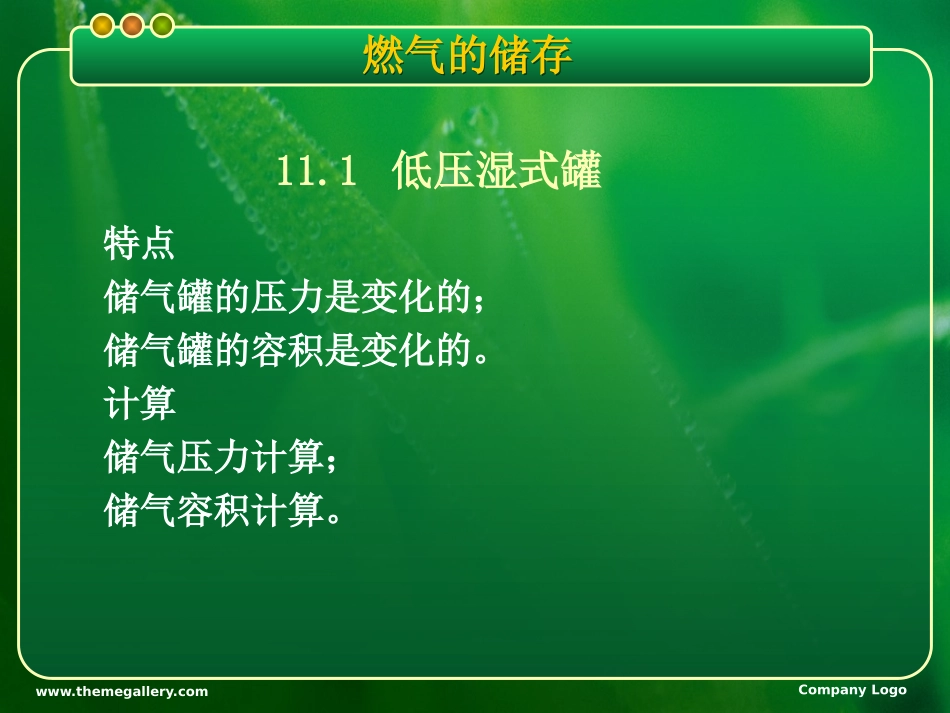 燃气的储存

11.1 低压湿式罐

特点
储气罐的压力是变化的；
储气罐的容积是变化的。
计算
储气压力计算；
储气容积计算。

www.themegallery.com

Company Logo